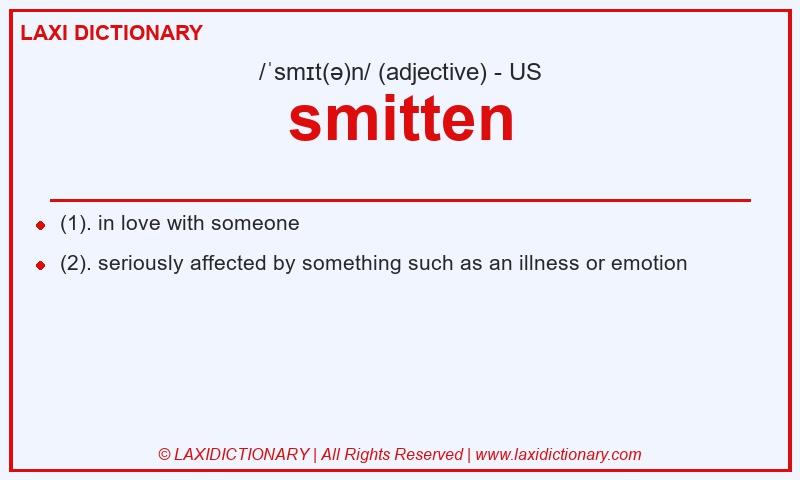 LAXI DICTIONARY

/ˈsmɪt(ə)n/ (adjective) - US

smitten

(1). in love with someone

(2). seriously affected by something such as an illness or emotion

© LAXIDICTIONARY | All Rights Reserved | www.laxidictionary.com